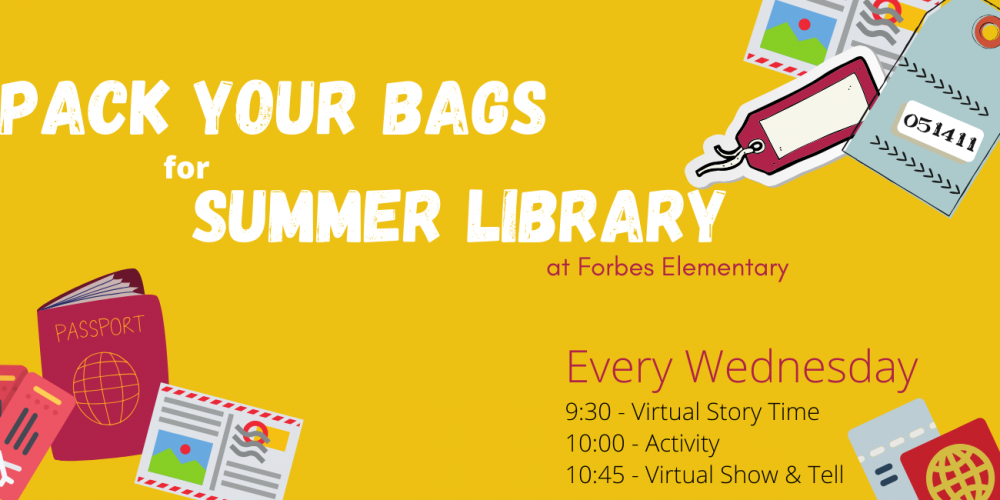 PACK YOUR BAGS
for
SUMMER LIBRARY
at Forbes Elementary

051411

PASSPORT

Every Wednesday
9:30 - Virtual Story Time
10:00 - Activity
10:45 - Virtual Show & Tell